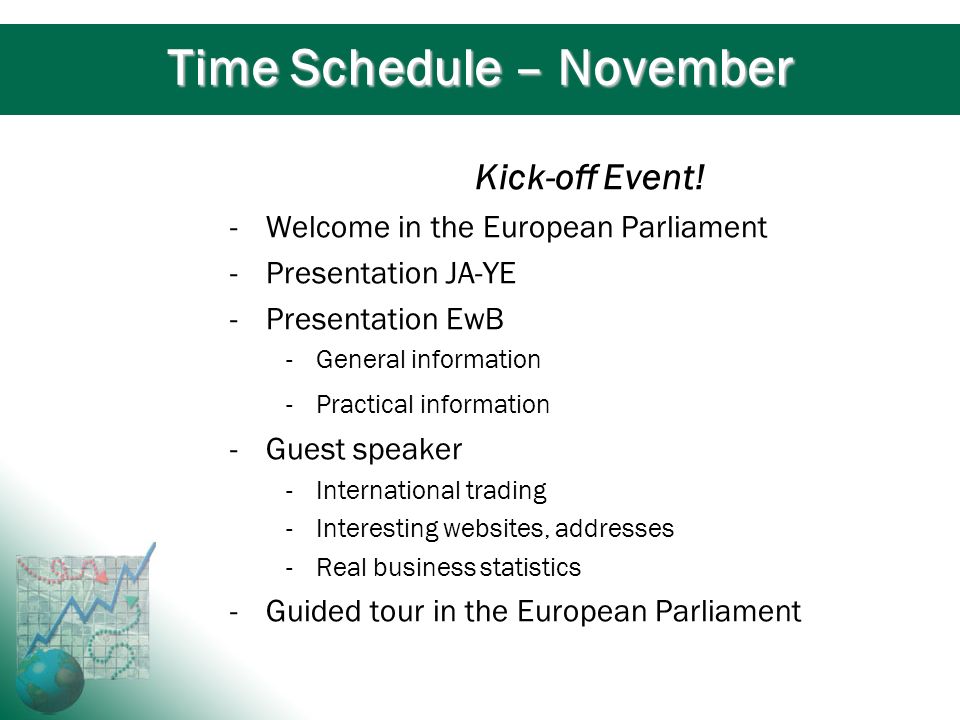 Time Schedule – November

Kick-off Event!

- Welcome in the European Parliament
- Presentation JA-YE
- Presentation EwB
  - General information
  - Practical information
- Guest speaker
  - International trading
  - Interesting websites, addresses
  - Real business statistics
- Guided tour in the European Parliament